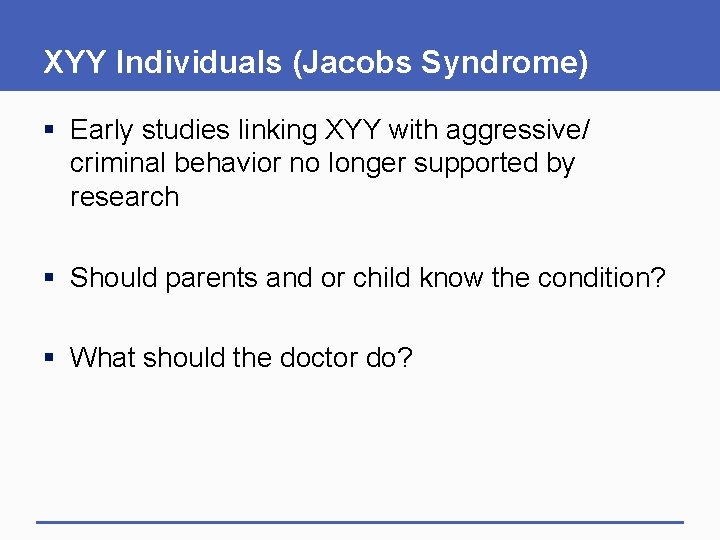 XYY Individuals (Jacobs Syndrome)

▪ Early studies linking XYY with aggressive/ criminal behavior no longer supported by research

▪ Should parents and or child know the condition?

▪ What should the doctor do?